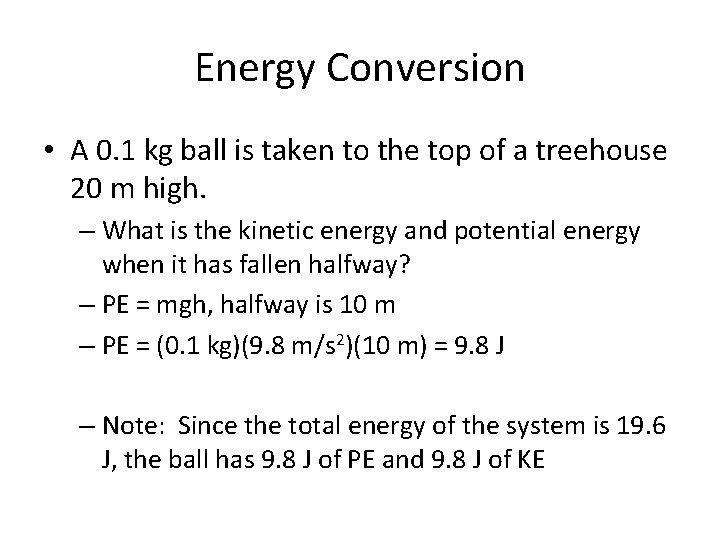 Energy Conversion

• A 0.1 kg ball is taken to the top of a treehouse 20 m high.

– What is the kinetic energy and potential energy when it has fallen halfway?

– PE = mgh, halfway is 10 m

– PE = (0.1 kg)(9.8 m/s$^2$)(10 m) = 9.8 J

– Note: Since the total energy of the system is 19.6 J, the ball has 9.8 J of PE and 9.8 J of KE